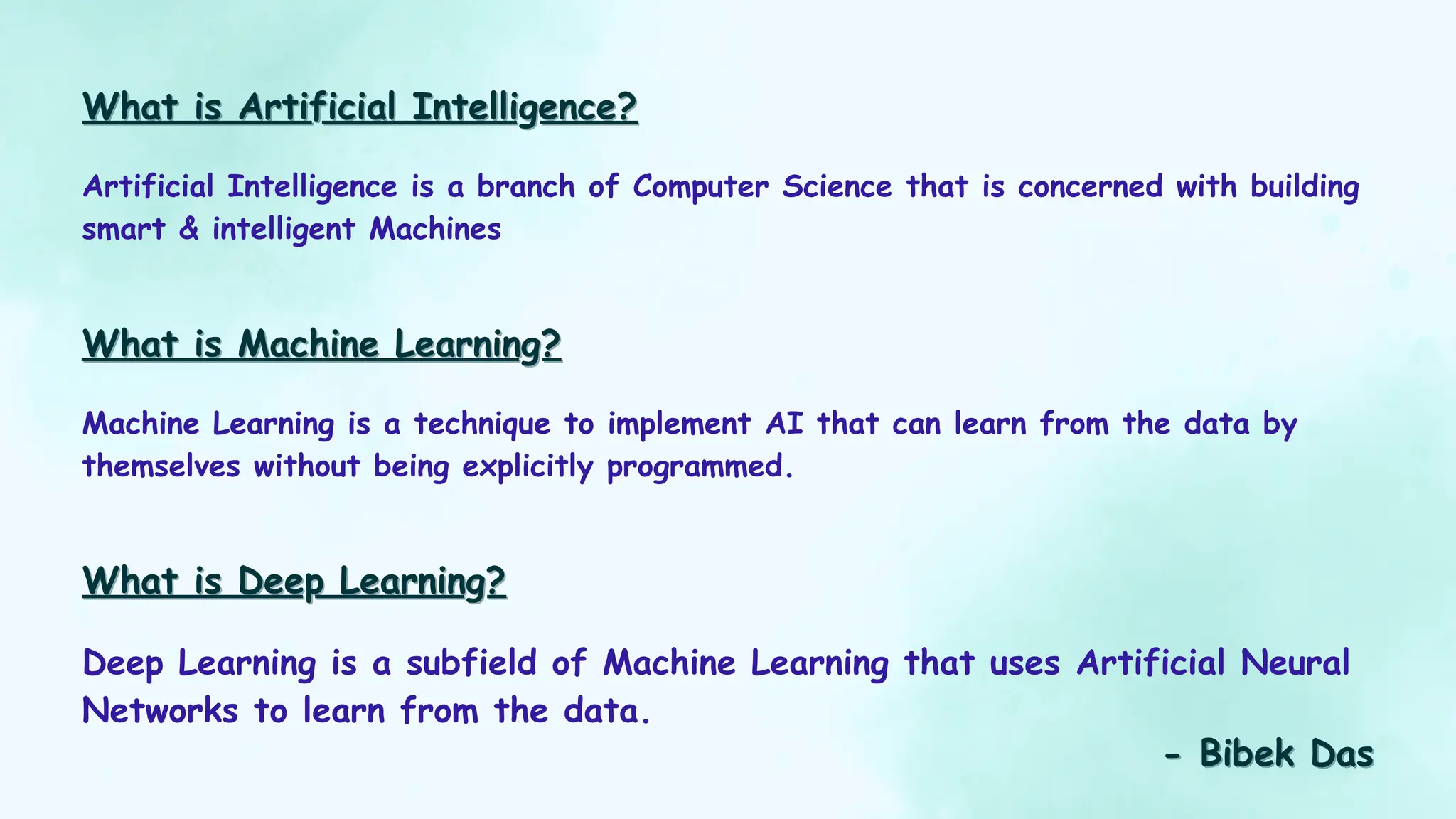 What is Artificial Intelligence?

Artificial Intelligence is a branch of Computer Science that is concerned with building smart & intelligent Machines

What is Machine Learning?

Machine Learning is a technique to implement AI that can learn from the data by themselves without being explicitly programmed.

What is Deep Learning?

Deep Learning is a subfield of Machine Learning that uses Artificial Neural Networks to learn from the data.

- Bibek Das